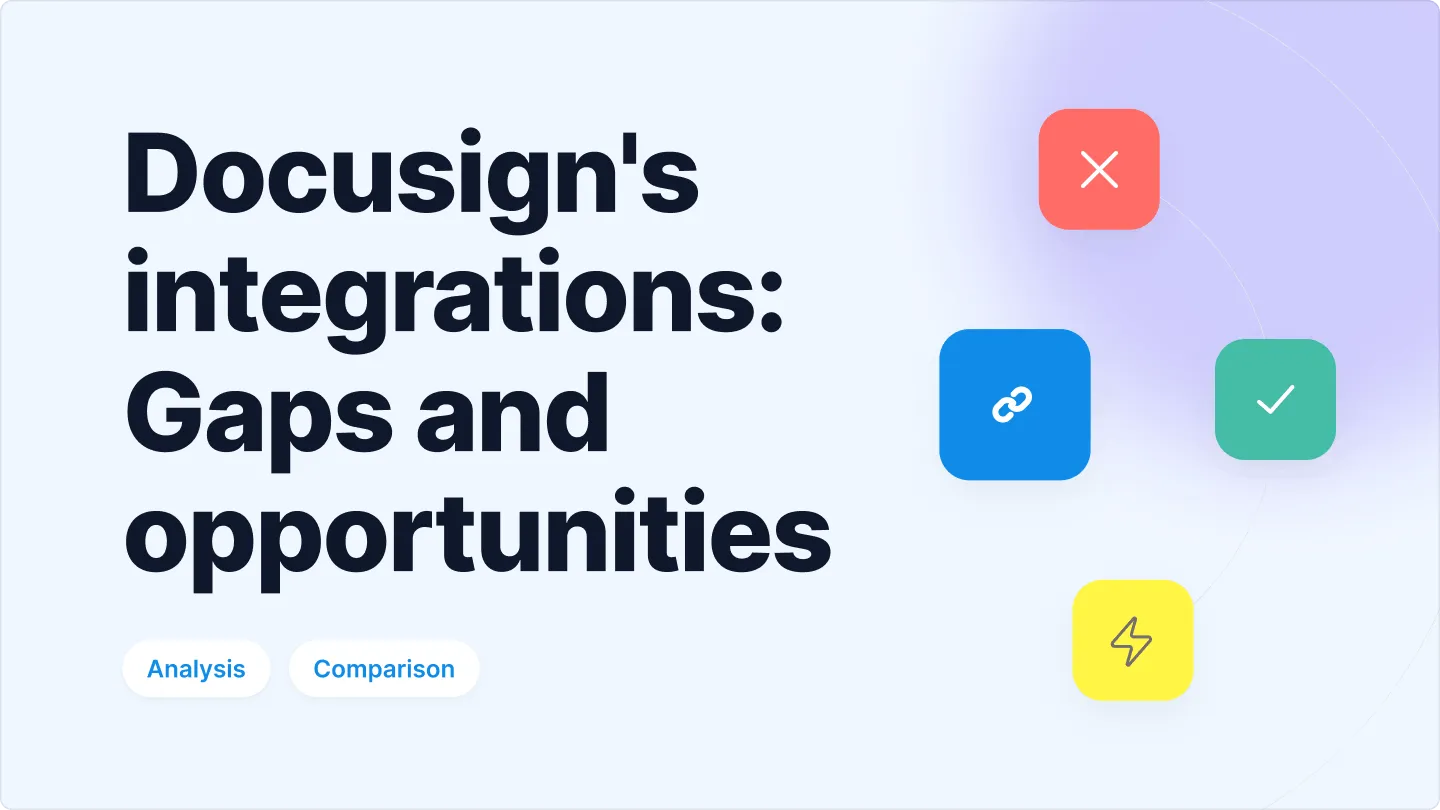 Docusign's integrations: Gaps and opportunities

Analysis

Comparison